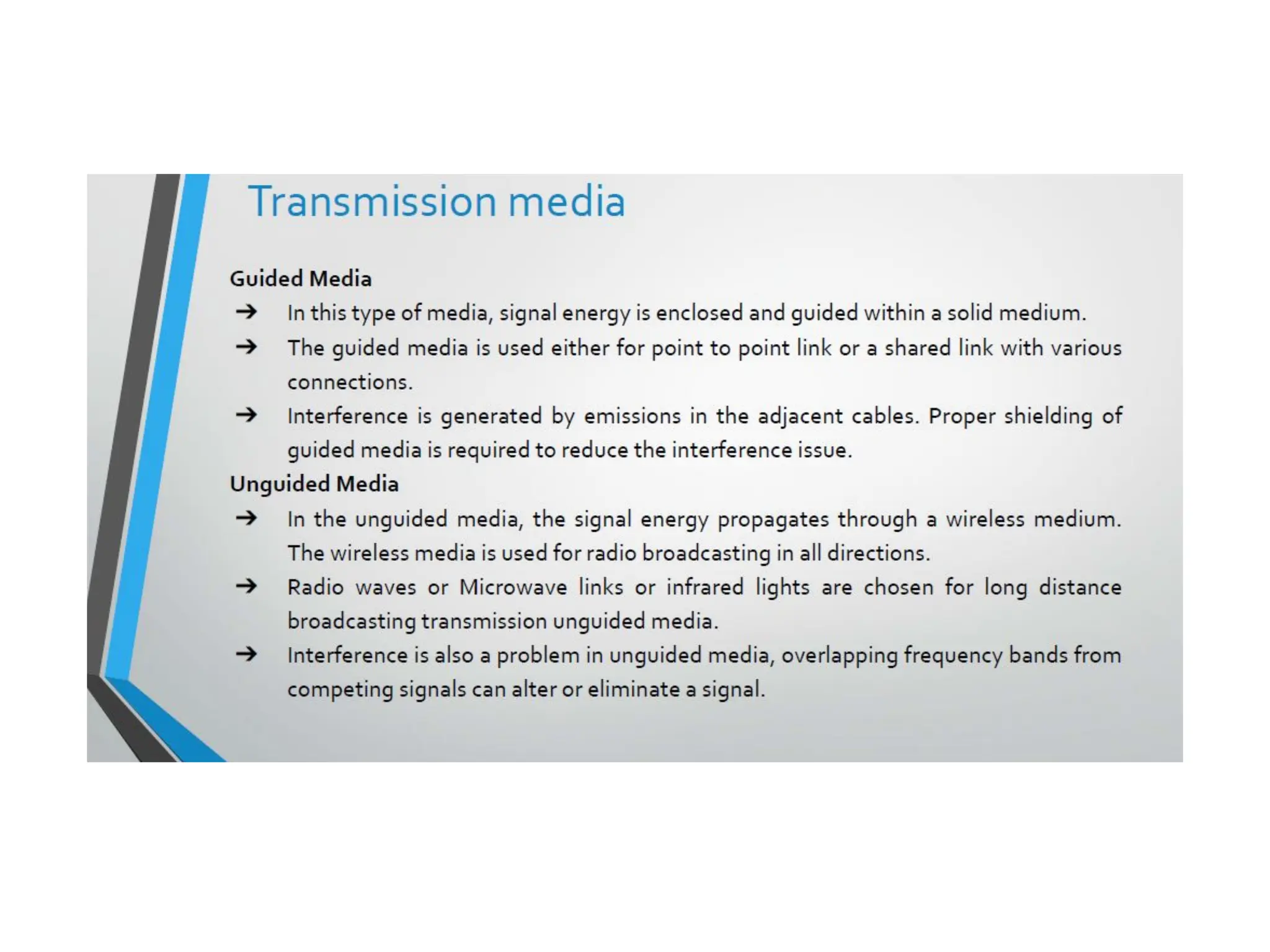 Transmission media

Guided Media

→ In this type of media, signal energy is enclosed and guided within a solid medium.

→ The guided media is used either for point to point link or a shared link with various connections.

→ Interference is generated by emissions in the adjacent cables. Proper shielding of guided media is required to reduce the interference issue.

Unguided Media

→ In the unguided media, the signal energy propagates through a wireless medium. The wireless media is used for radio broadcasting in all directions.

→ Radio waves or Microwave links or infrared lights are chosen for long distance broadcasting transmission unguided media.

→ Interference is also a problem in unguided media, overlapping frequency bands from competing signals can alter or eliminate a signal.